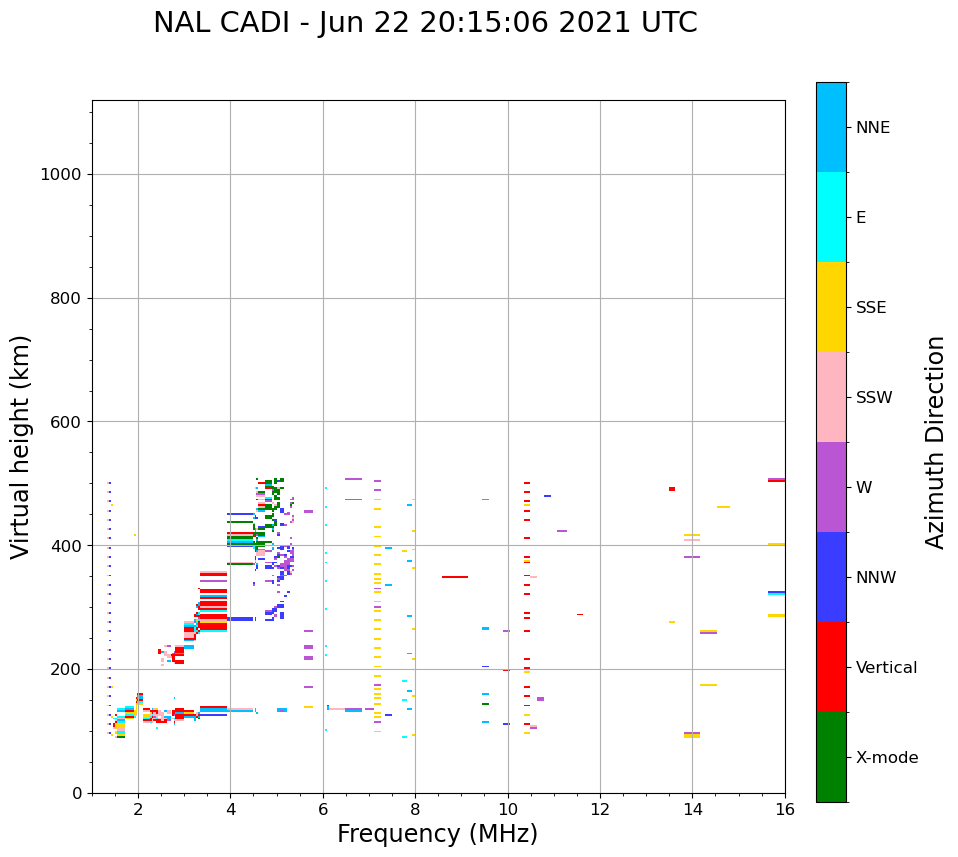 NAL CADI - Jun 22 20:15:06 2021 UTC

Virtual height (km)

1000
800
600
400
200
0

2
4
6
8
10
12
14
16

Frequency (MHz)

NNE
E
SSE
SSW
W
NNW
Vertical
X-mode

Azimuth Direction